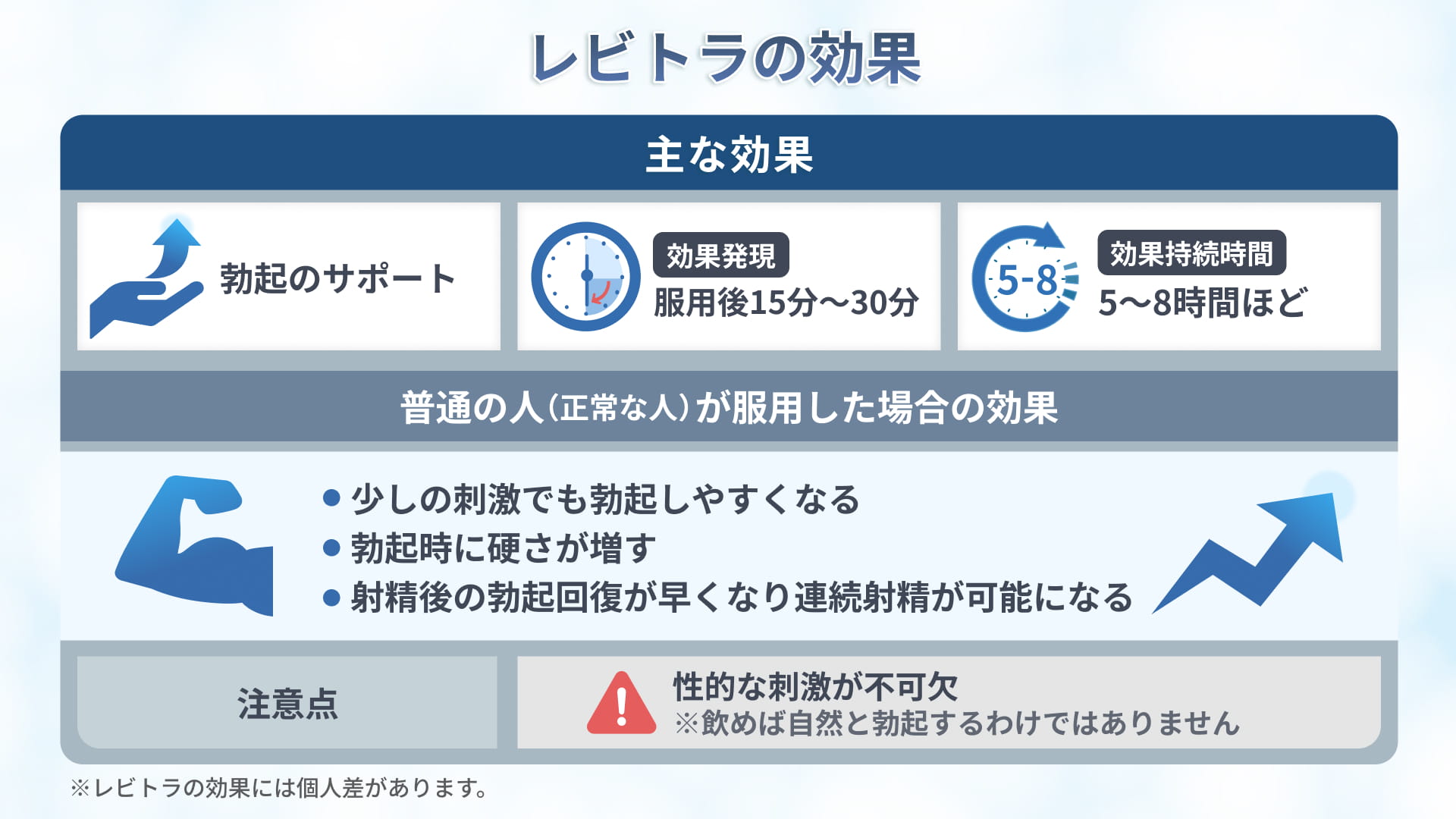 レビトラの効果

主な効果

勃起のサポート

効果発現
服用後15分〜30分

5-8
効果持続時間
5〜8時間ほど

普通の人（正常な人）が服用した場合の効果

● 少しの刺激でも勃起しやすくなる
● 勃起時に硬さが増す
● 射精後の勃起回復が早くなり連続射精が可能になる

注意点

性的な刺激が不可欠
※飲めば自然と勃起するわけではありません

※レビトラの効果には個人差があります。